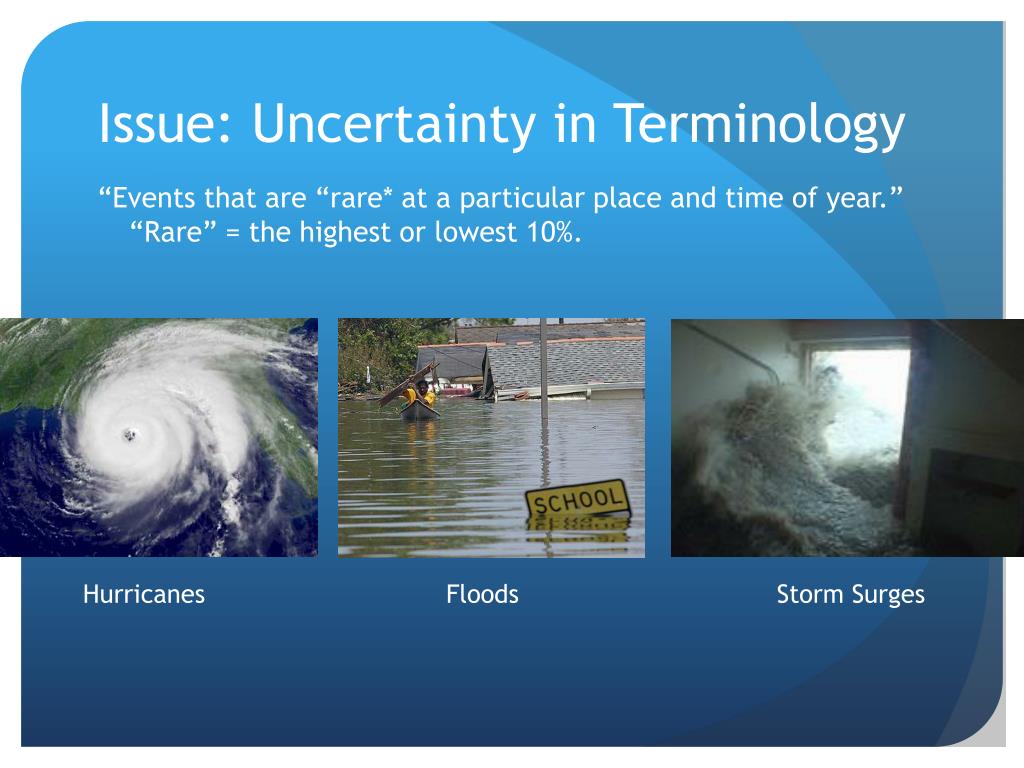 Issue: Uncertainty in Terminology

“Events that are “rare* at a particular place and time of year.” “Rare” = the highest or lowest 10%.

SCHOOL

Hurricanes

Floods

Storm Surges